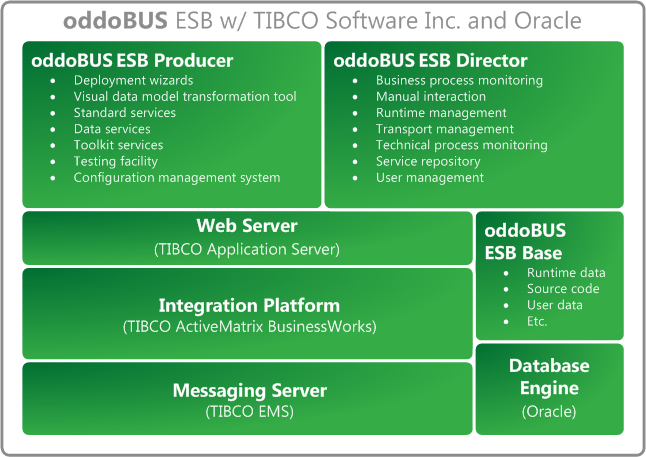 oddoBUS ESB w/ TIBCO Software Inc. and Oracle

oddoBUS ESB Producer
- Deployment wizards
- Visual data model transformation tool
- Standard services
- Data services
- Toolkit services
- Testing facility
- Configuration management system

oddoBUS ESB Director
- Business process monitoring
- Manual interaction
- Runtime management
- Transport management
- Technical process monitoring
- Service repository
- User management

Web Server
(TIBCO Application Server)

Integration Platform
(TIBCO ActiveMatrix BusinessWorks)

Messaging Server
(TIBCO EMS)

oddoBUS ESB Base
- Runtime data
- Source code
- User data
- Etc.

Database Engine
(Oracle)